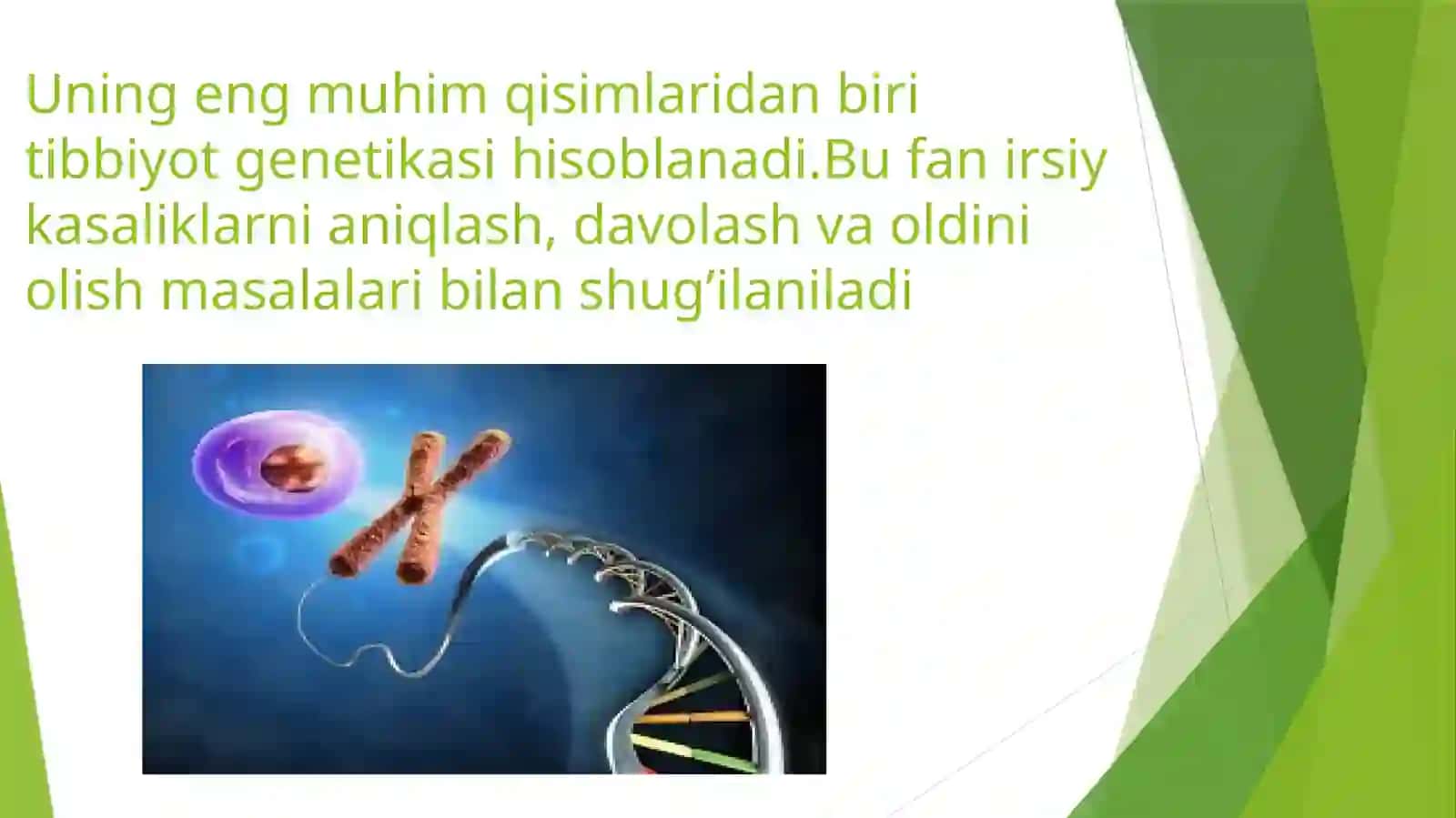 Uning eng muhim qisimlaridan biri tibbiyot genetikasi hisoblanadi.Bu fan irsiy kasaliklarni aniqlash, davolash va oldini olish masalalari bilan shug’ilaniladi